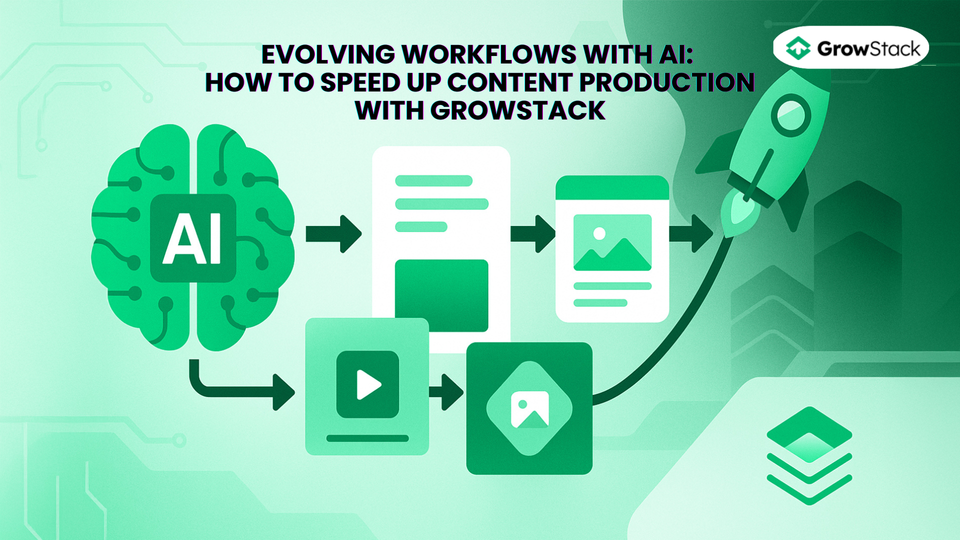 EVOLVING WORKFLOWS WITH AI: HOW TO SPEED UP CONTENT PRODUCTION WITH GROWSTACK

GrowStack

AI